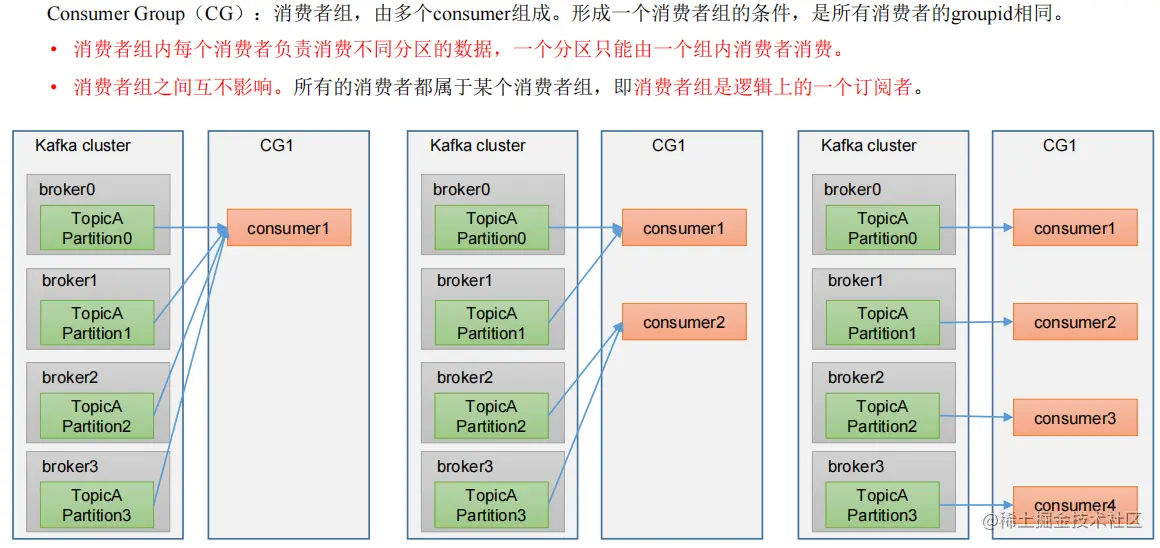 Consumer Group（CG）：消费者组，由多个consumer组成。形成一个消费者组的条件，是所有消费者的groupid相同。

• 消费者组内每个消费者负责消费不同分区的数据，一个分区只能由一个组内消费者消费。

• 消费者组之间互不影响。所有的消费者都属于某个消费者组，即消费者组是逻辑上的一个订阅者。

Kafka cluster
broker0
TopicA Partition0
broker1
TopicA Partition1
broker2
TopicA Partition2
broker3
TopicA Partition3

CG1
consumer1

Kafka cluster
broker0
TopicA Partition0
broker1
TopicA Partition1
broker2
TopicA Partition2
broker3
TopicA Partition3

CG1
consumer1
consumer2

Kafka cluster
broker0
TopicA Partition0
broker1
TopicA Partition1
broker2
TopicA Partition2
broker3
TopicA Partition3

CG1
consumer1
consumer2
consumer3
consumer4

@稀土掘金技术社区